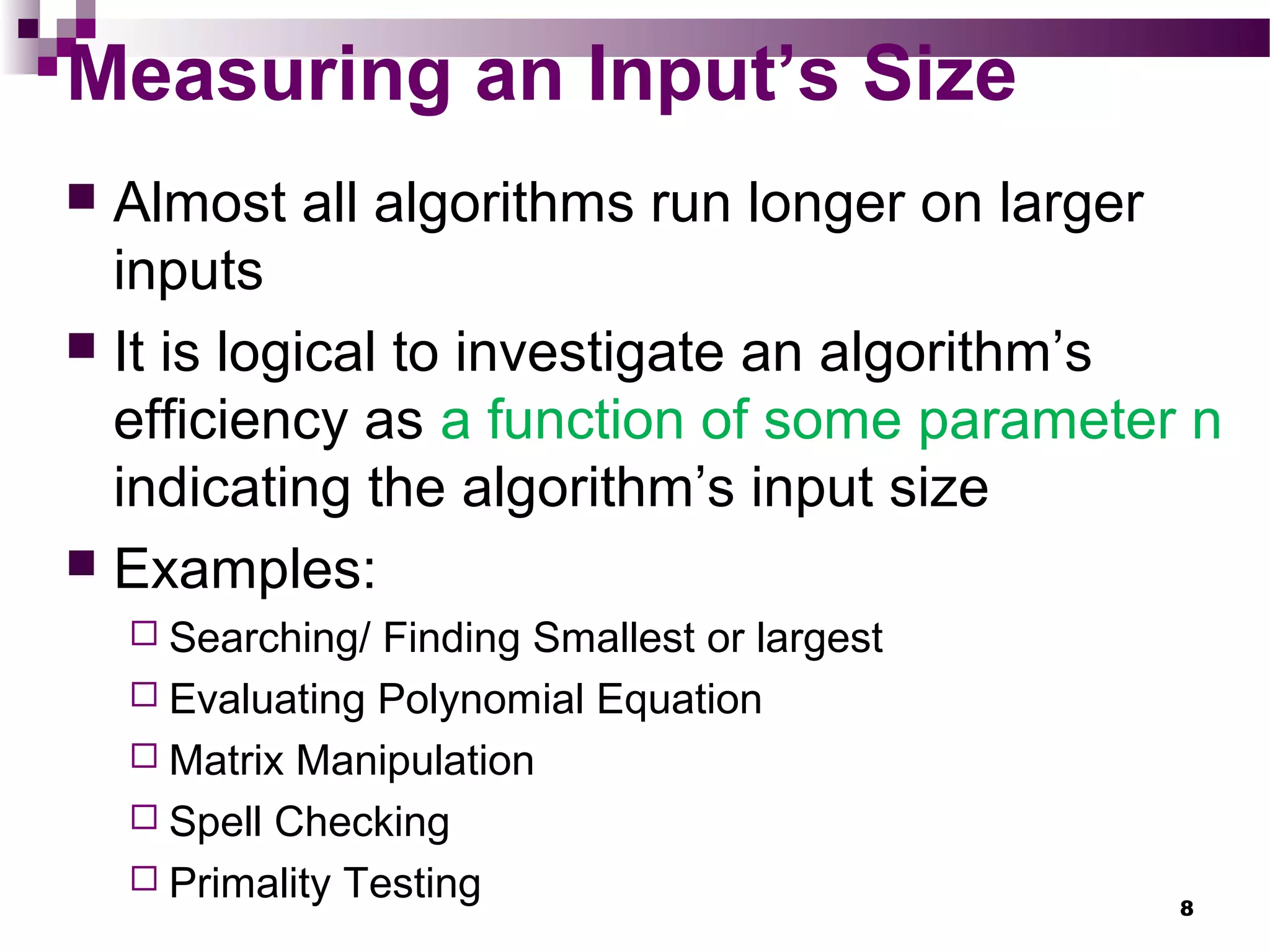 Measuring an Input’s Size

Almost all algorithms run longer on larger inputs

It is logical to investigate an algorithm’s efficiency as a function of some parameter n indicating the algorithm’s input size

Examples:

Searching/ Finding Smallest or largest

Evaluating Polynomial Equation

Matrix Manipulation

Spell Checking

Primality Testing

8